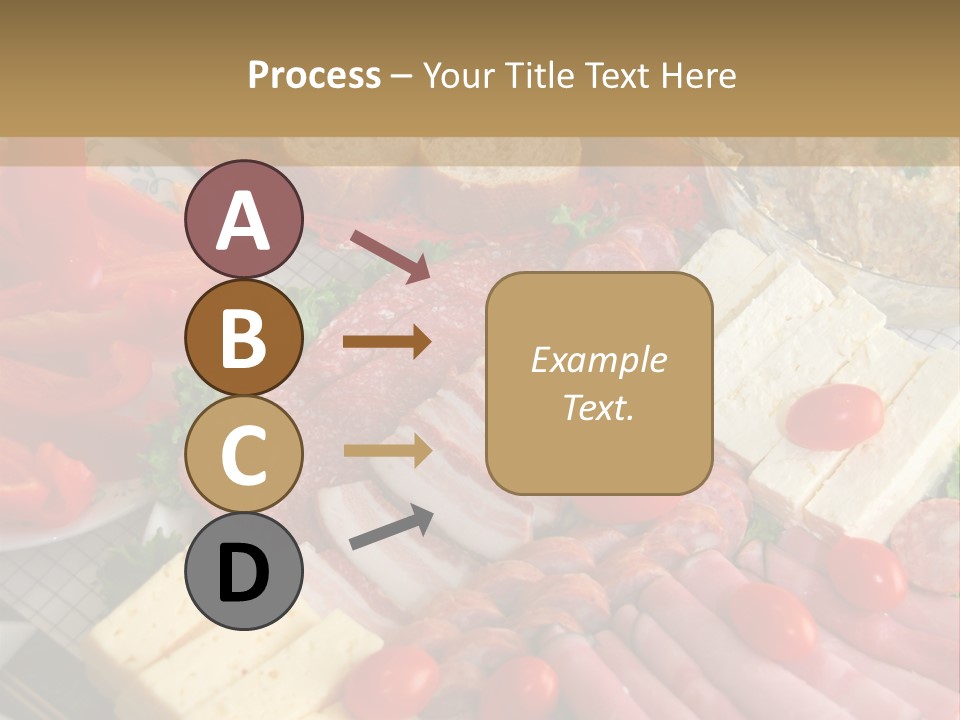 Process – Your Title Text Here

A

B

C

D

Example Text.